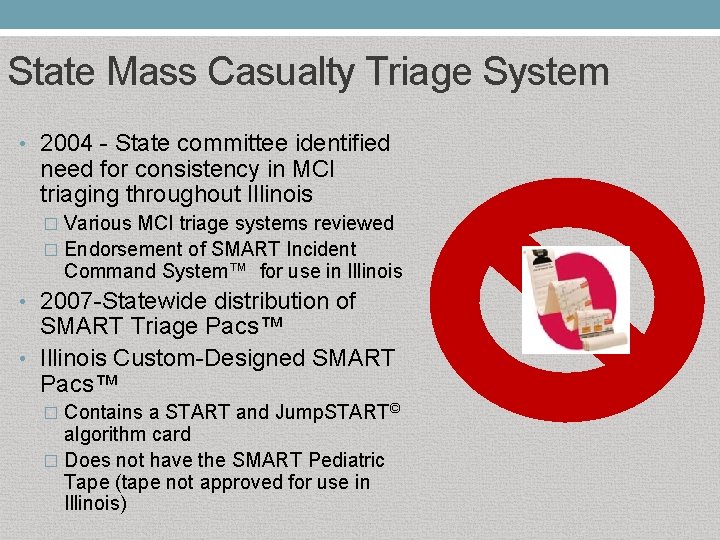 State Mass Casualty Triage System

• 2004 - State committee identified need for consistency in MCI triaging throughout Illinois
□ Various MCI triage systems reviewed
□ Endorsement of SMART Incident Command System™ for use in Illinois
• 2007-Statewide distribution of SMART Triage Pacs™
• Illinois Custom-Designed SMART Pacs™
□ Contains a START and JumpSTART© algorithm card
□ Does not have the SMART Pediatric Tape (tape not approved for use in Illinois)